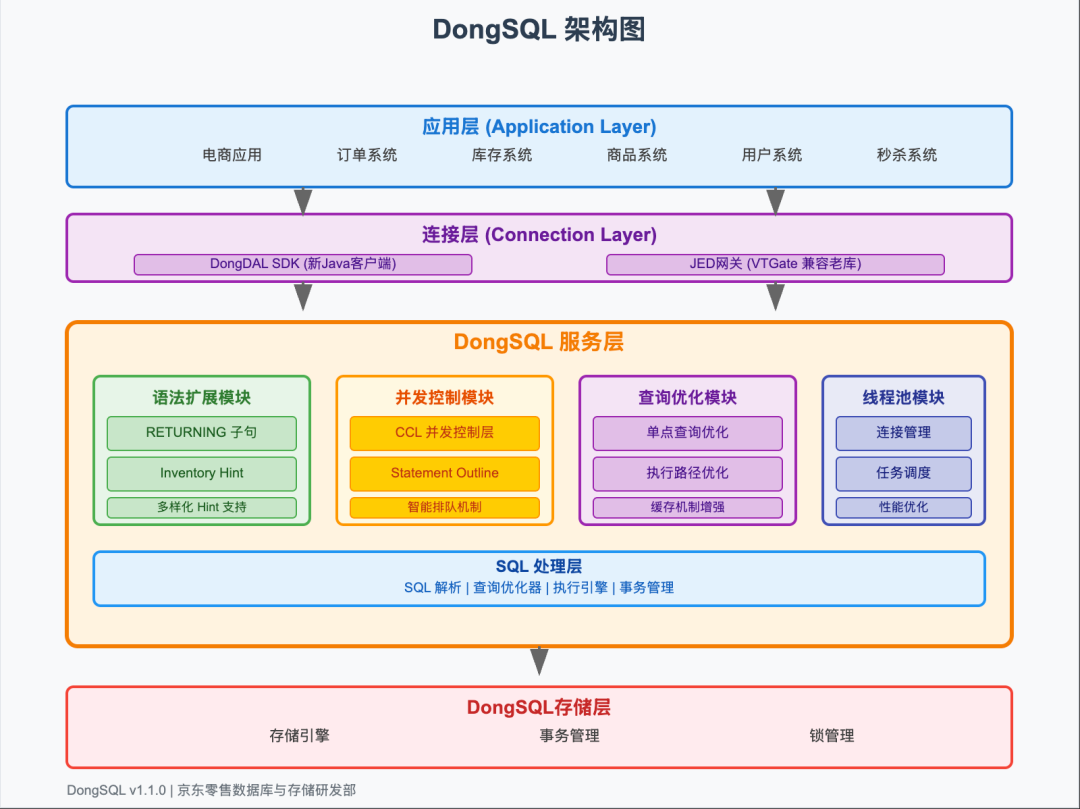 DongSQL 架构图

应用层 (Application Layer)

电商应用 订单系统 库存系统 商品系统 用户系统 秒杀系统

连接层 (Connection Layer)

DongDAL SDK (新Java客户端)

JED网关 (VTGate 兼容老库)

DongSQL 服务层

语法扩展模块

RETURNING 子句

Inventory Hint

多样化 Hint 支持

并发控制模块

CCL 并发控制层

Statement Outline

智能排队机制

查询优化模块

单点查询优化

执行路径优化

缓存机制增强

线程池模块

连接管理

任务调度

性能优化

SQL 处理层

SQL 解析 | 查询优化器 | 执行引擎 | 事务管理

DongSQL存储层

存储引擎 事务管理 锁管理

DongSQL v1.1.0 | 京东零售数据库与存储研发部